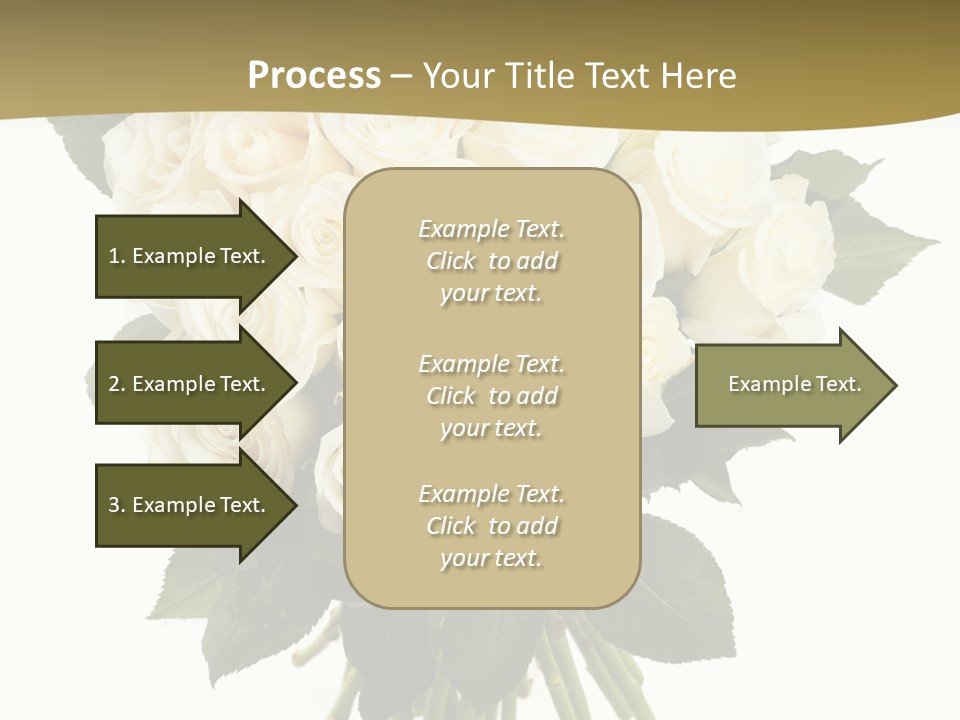 Process – Your Title Text Here

1. Example Text.

2. Example Text.

3. Example Text.

Example Text. Click to add your text.

Example Text. Click to add your text.

Example Text. Click to add your text.

Example Text.